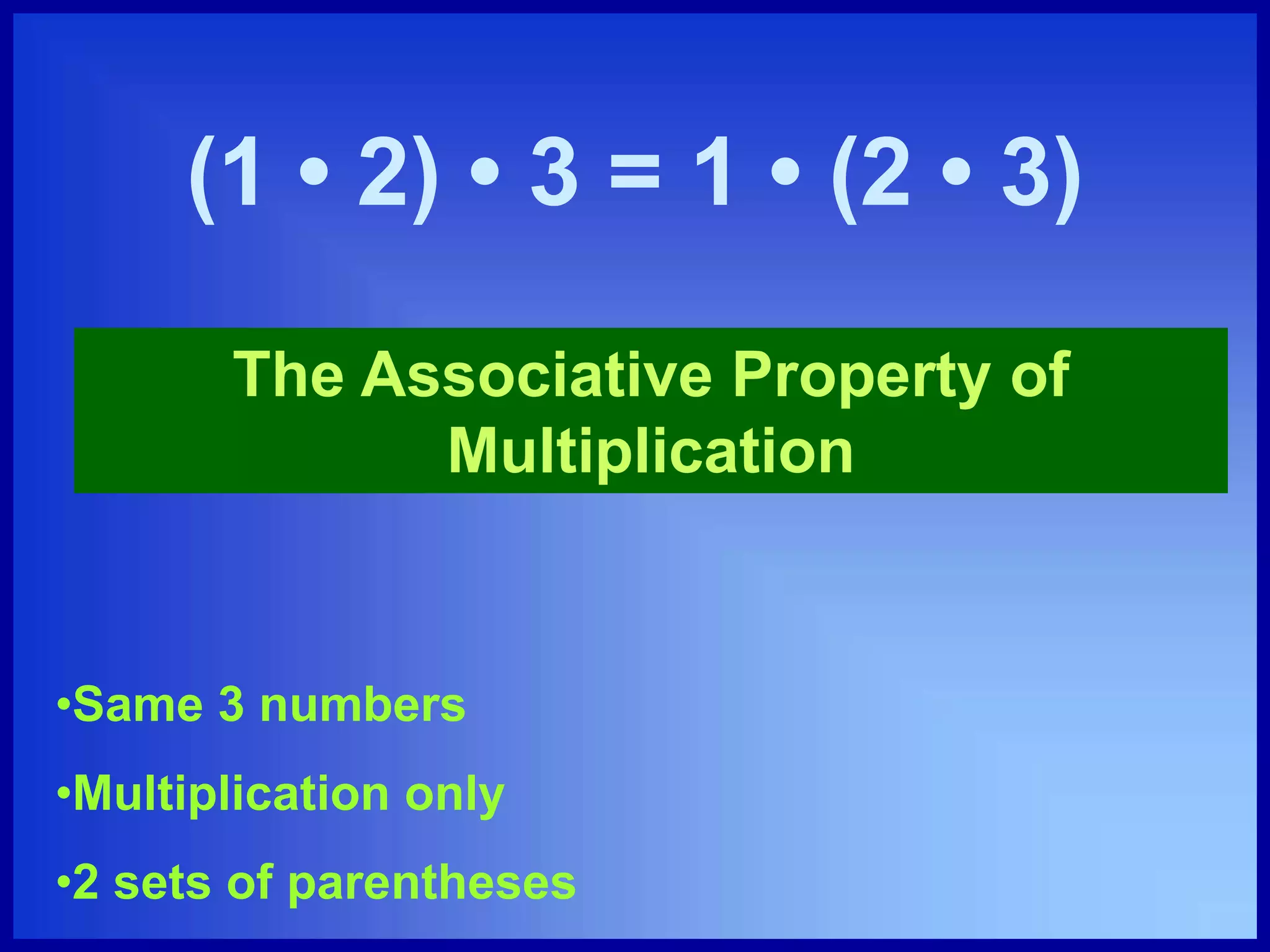 $(1 \cdot 2) \cdot 3 = 1 \cdot (2 \cdot 3)$

The Associative Property of Multiplication

•Same 3 numbers

•Multiplication only

•2 sets of parentheses